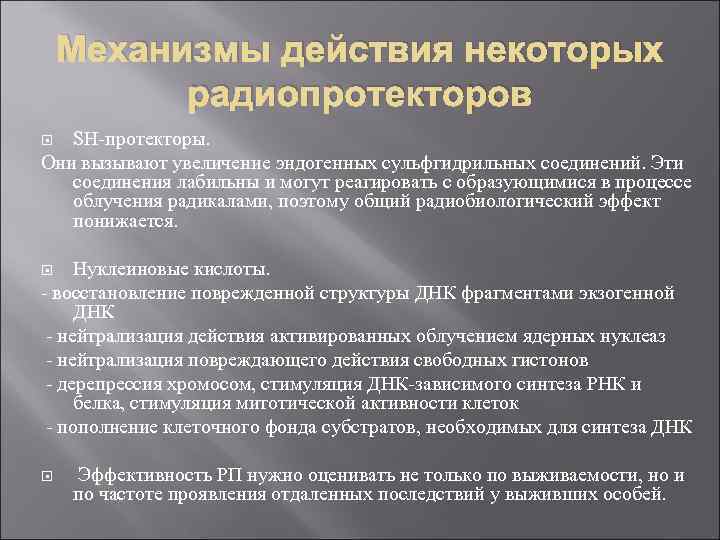 Механизмы действия некоторых радиопротекторов

SH-протекторы.

Они вызывают увеличение эндогенных сульфгидрильных соединений. Эти соединения лабильны и могут реагировать с образующимися в процессе облучения радикалами, поэтому общий радиобиологический эффект понижается.

Нуклеиновые кислоты.

- восстановление поврежденной структуры ДНК фрагментами экзогенной ДНК

- нейтрализация действия активированных облучением ядерных нуклеаз

- нейтрализация повреждающего действия свободных гистонов

- дерепрессия хромосом, стимуляция ДНК-зависимого синтеза РНК и белка, стимуляция митотической активности клеток

- пополнение клеточного фонда субстратов, необходимых для синтеза ДНК

Эффективность РП нужно оценивать не только по выживаемости, но и по частоте проявления отдаленных последствий у выживших особей.